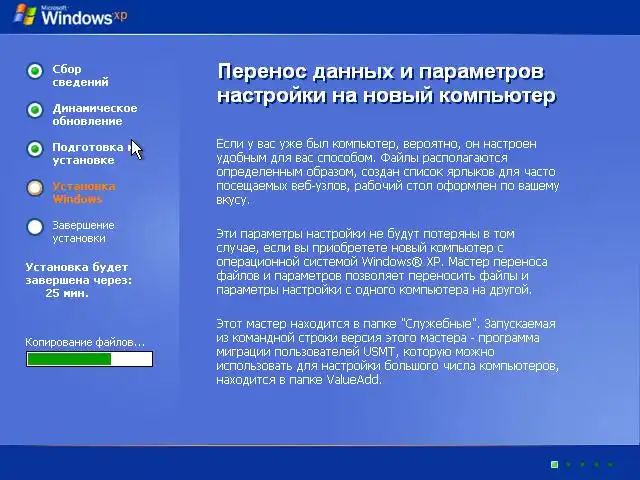 Microsoft Windows xp

Сбор сведений

Динамическое обновление

Подготовка к установке

Установка Windows

Завершение установки

Установка будет завершена через: 25 мин.

Копирование файлов...

Перенос данных и параметров настройки на новый компьютер

Если у вас уже был компьютер, вероятно, он настроен удобным для вас способом. Файлы располагаются определенным образом, создан список ярлыков для часто посещаемых веб-узлов, рабочий стол оформлен по вашему вкусу.

Эти параметры настройки не будут потеряны в том случае, если вы приобретете новый компьютер с операционной системой Windows® XP. Мастер переноса файлов и параметров позволяет переносить файлы и параметры настройки с одного компьютера на другой.

Этот мастер находится в папке "Служебные". Запускаемая из командной строки версия этого мастера - программа миграции пользователей USMT, которую можно использовать для настройки большого числа компьютеров, находится в папке ValueAdd.